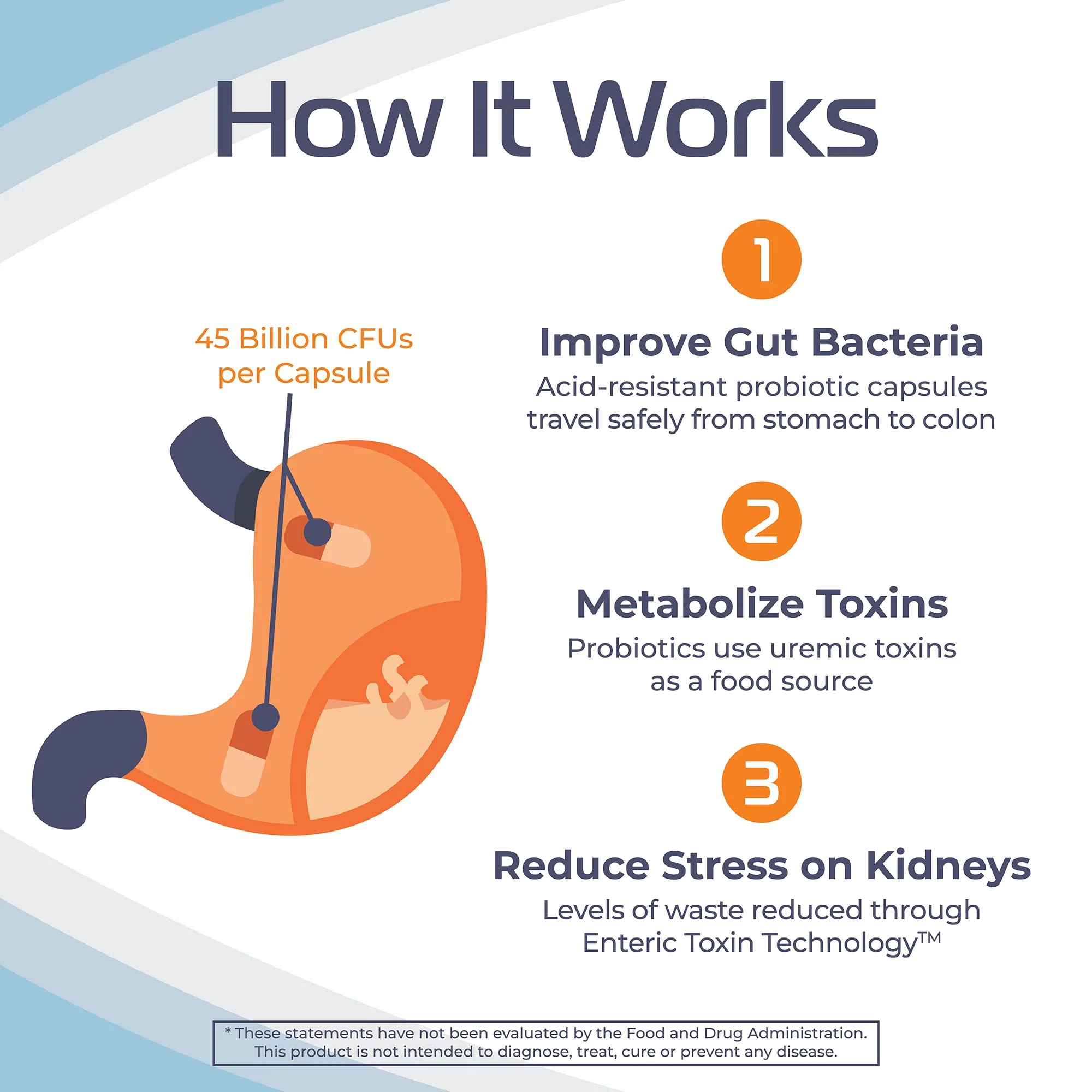 How It Works

45 Billion CFUs per Capsule

1

Improve Gut Bacteria

Acid-resistant probiotic capsules travel safely from stomach to colon

2

Metabolize Toxins

Probiotics use uremic toxins as a food source

3

Reduce Stress on Kidneys

Levels of waste reduced through Enteric Toxin Technology™

* These statements have not been evaluated by the Food and Drug Administration. This product is not intended to diagnose, treat, cure or prevent any disease.